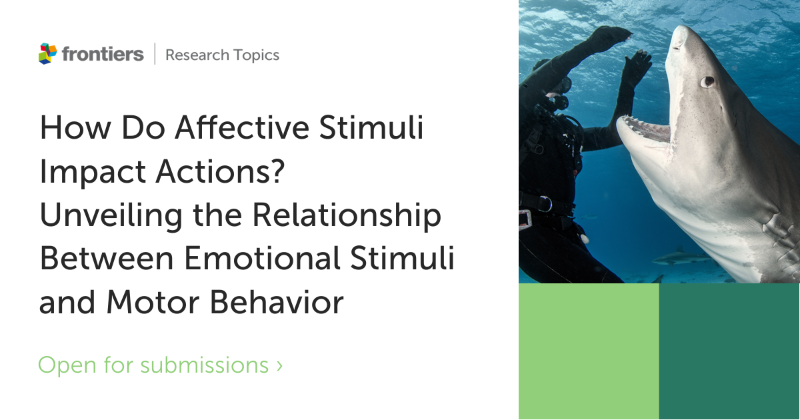 frontiers | Research Topics

How Do Affective Stimuli Impact Actions? Unveiling the Relationship Between Emotional Stimuli and Motor Behavior

Open for submissions ›